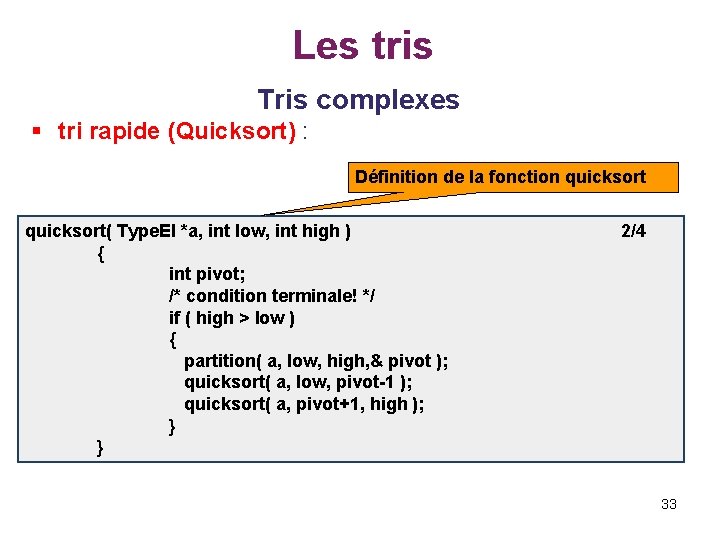 Les tris

Tris complexes

▪ tri rapide (Quicksort) :

Définition de la fonction quicksort

quicksort( TypeEl *a, int low, int high ) 2/4
{
int pivot;
/* condition terminale! */
if ( high > low )
{
partition( a, low, high,& pivot );
quicksort( a, low, pivot-1 );
quicksort( a, pivot+1, high );
}
}

33